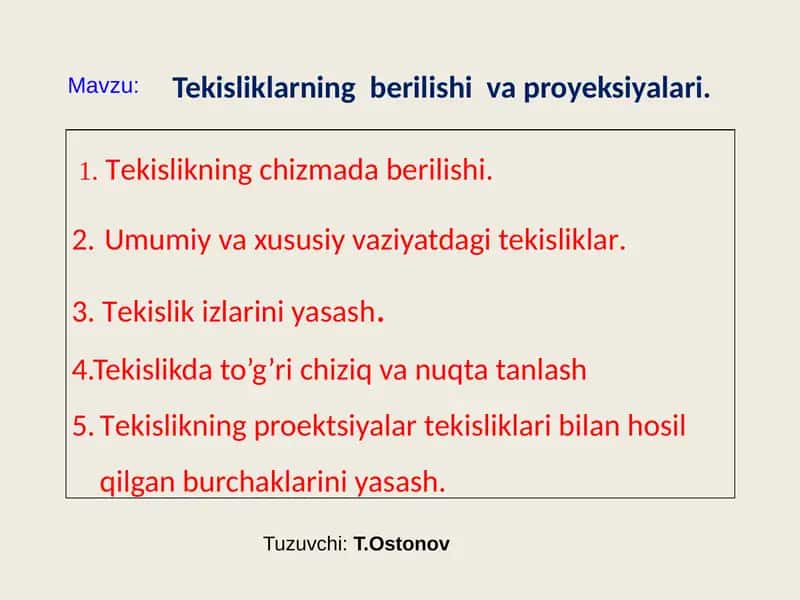 Mavzu: Tekisliklarning berilishi va proyeksiyalari.

1. Tekislikning chizmada berilishi.

2. Umumiy va xususiy vaziyatdagi tekisliklar.

3. Tekislik izlarini yasash.

4.Tekislikda to’g’ri chiziq va nuqta tanlash

5. Tekislikning proektsiyalar tekisliklari bilan hosil qilgan burchaklarini yasash.

Tuzuvchi: T.Ostonov